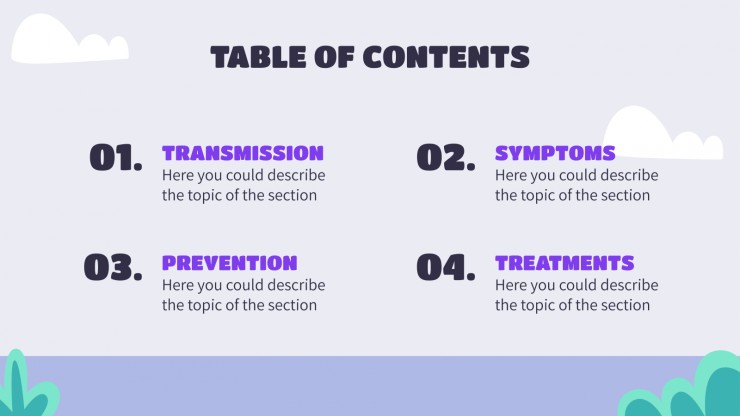 TABLE OF CONTENTS

01.
TRANSMISSION
Here you could describe the topic of the section

02.
SYMPTOMS
Here you could describe the topic of the section

03.
PREVENTION
Here you could describe the topic of the section

04.
TREATMENTS
Here you could describe the topic of the section